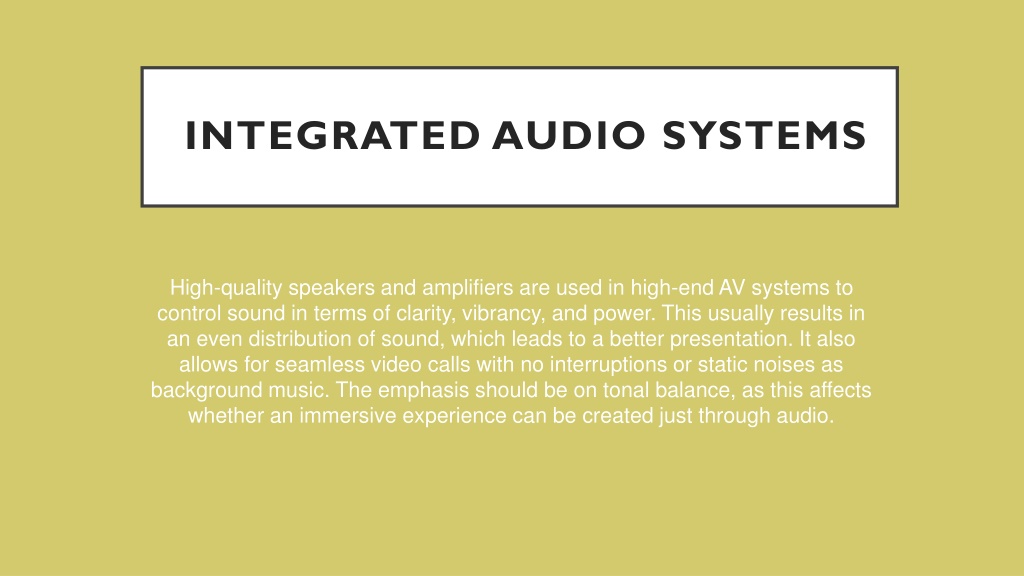 INTEGRATED AUDIO SYSTEMS

High-quality speakers and amplifiers are used in high-end AV systems to control sound in terms of clarity, vibrancy, and power. This usually results in an even distribution of sound, which leads to a better presentation. It also allows for seamless video calls with no interruptions or static noises as background music. The emphasis should be on tonal balance, as this affects whether an immersive experience can be created just through audio.